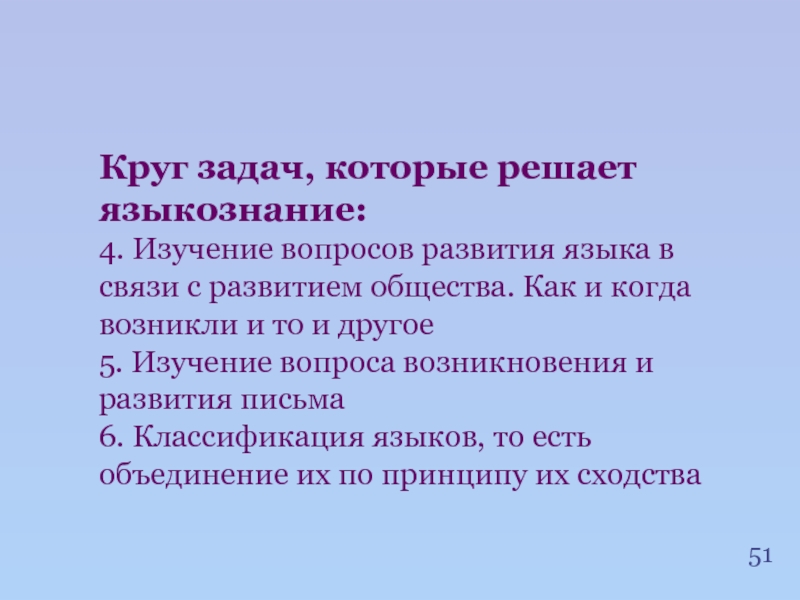 Круг задач, которые решает языкознание:
4. Изучение вопросов развития языка в связи с развитием общества. Как и когда возникли и то и другое
5. Изучение вопроса возникновения и развития письма
6. Классификация языков, то есть объединение их по принципу их сходства

51